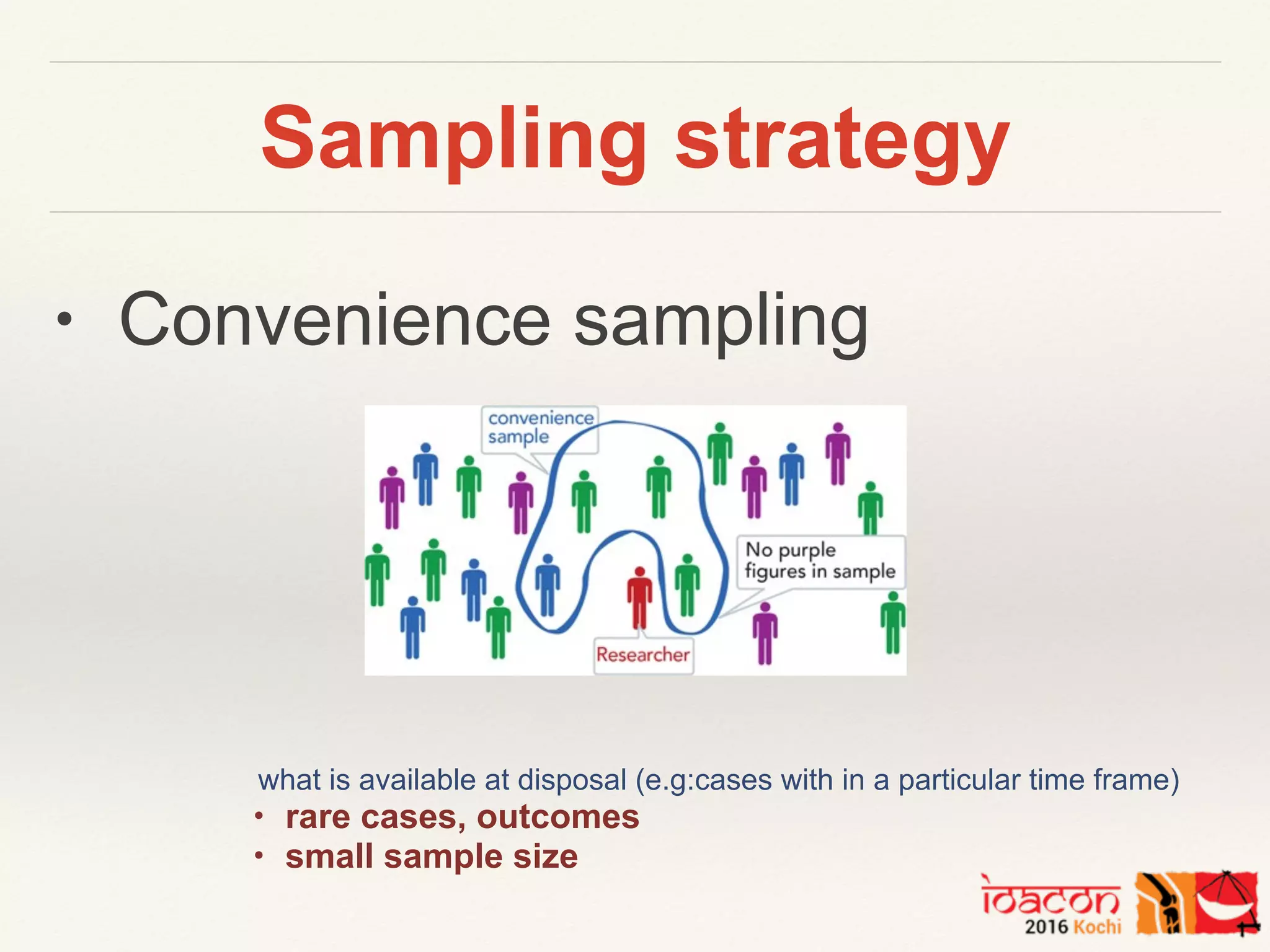 Sampling strategy

• Convenience sampling

convenience sample

No purple figures in sample

Researcher

what is available at disposal (e.g:cases with in a particular time frame)

• rare cases, outcomes
• small sample size

ioacon
2016 Kochi